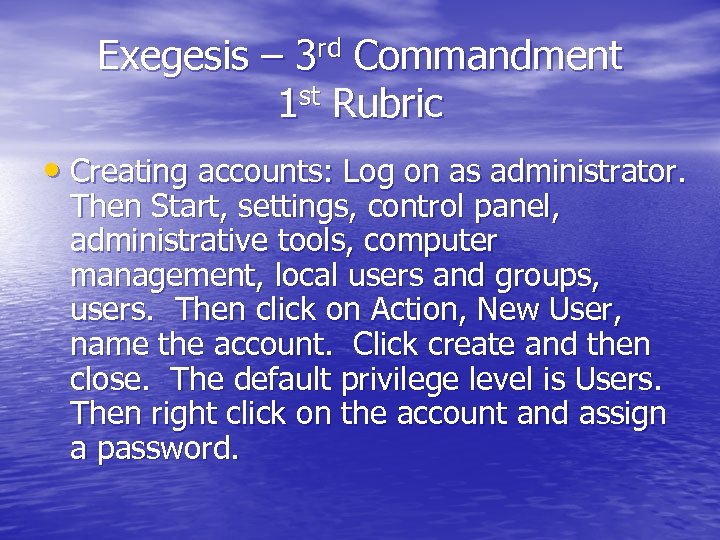 Exegesis – 3rd Commandment
1st Rubric

• Creating accounts: Log on as administrator. Then Start, settings, control panel, administrative tools, computer management, local users and groups, users. Then click on Action, New User, name the account. Click create and then close. The default privilege level is Users. Then right click on the account and assign a password.